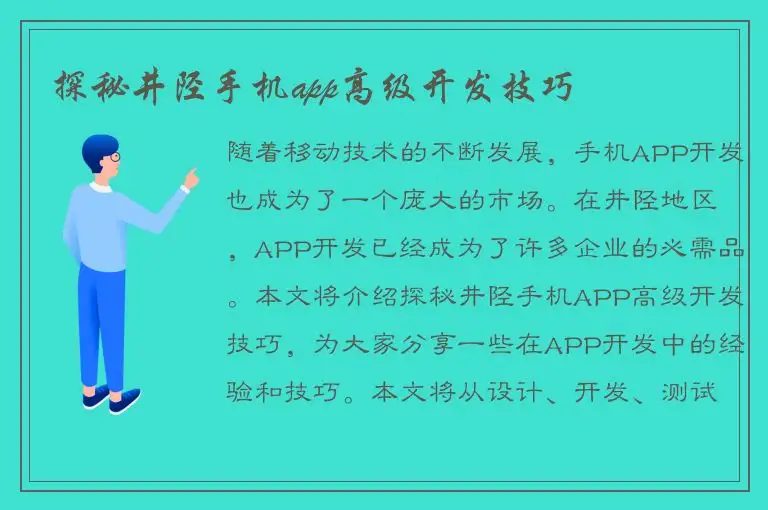 探秘井陉手机app高级开发技巧

随着移动技术的不断发展，手机APP开发也成为了一个庞大的市场。在井陉地区，APP开发已经成为了许多企业的必需品。本文将介绍探秘井陉手机APP高级开发技巧，为大家分享一些在APP开发中的经验和技巧。本文将从设计、开发、测试